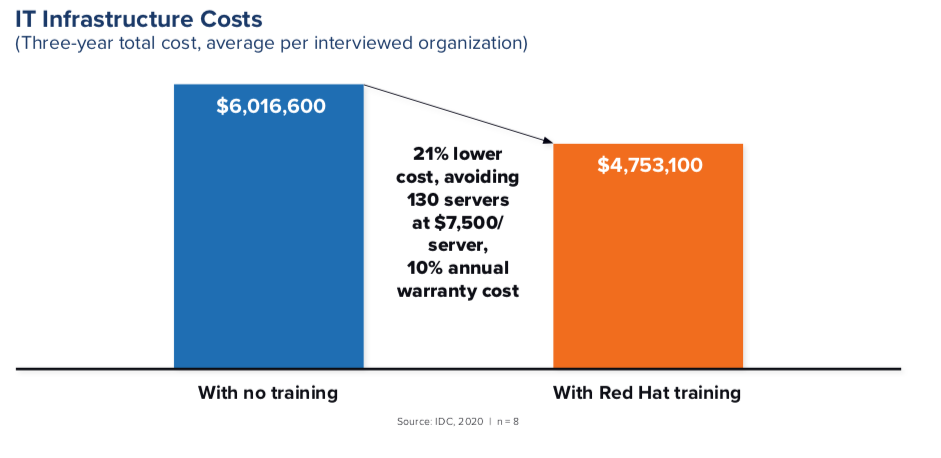 IT Infrastructure Costs
(Three-year total cost, average per interviewed organization)

$6,016,600

21% lower cost, avoiding 130 servers at $7,500/ server, 10% annual warranty cost

$4,753,100

With no training

With Red Hat training

Source: IDC, 2020 | n = 8